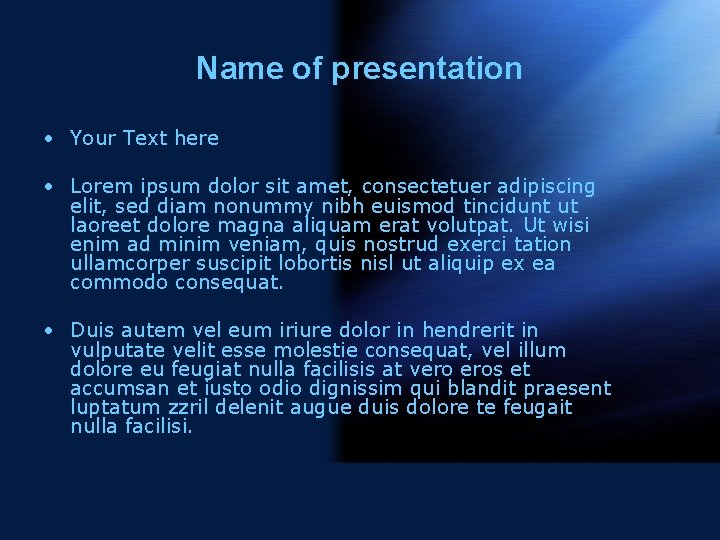 Name of presentation

• Your Text here

• Lorem ipsum dolor sit amet, consectetuer adipiscing elit, sed diam nonummy nibh euismod tincidunt ut laoreet dolore magna aliquam erat volutpat. Ut wisi enim ad minim veniam, quis nostrud exerci tation ullamcorper suscipit lobortis nisl ut aliquip ex ea commodo consequat.

• Duis autem vel eum iriure dolor in hendrerit in vulputate velit esse molestie consequat, vel illum dolore eu feugiat nulla facilisis at vero eros et accumsan et iusto odio dignissim qui blandit praesent luptatum zzril delenit augue duis dolore te feugait nulla facilisi.